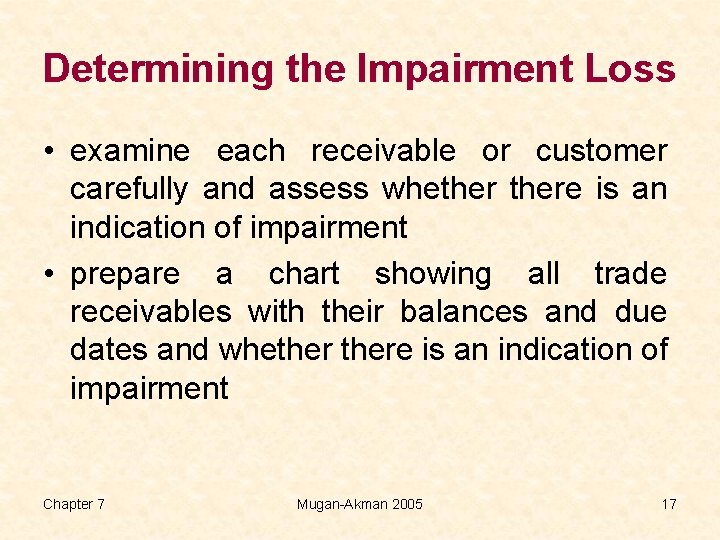 Determining the Impairment Loss

• examine each receivable or customer carefully and assess whether there is an indication of impairment

• prepare a chart showing all trade receivables with their balances and due dates and whether there is an indication of impairment

Chapter 7

Mugan-Akman 2005

17